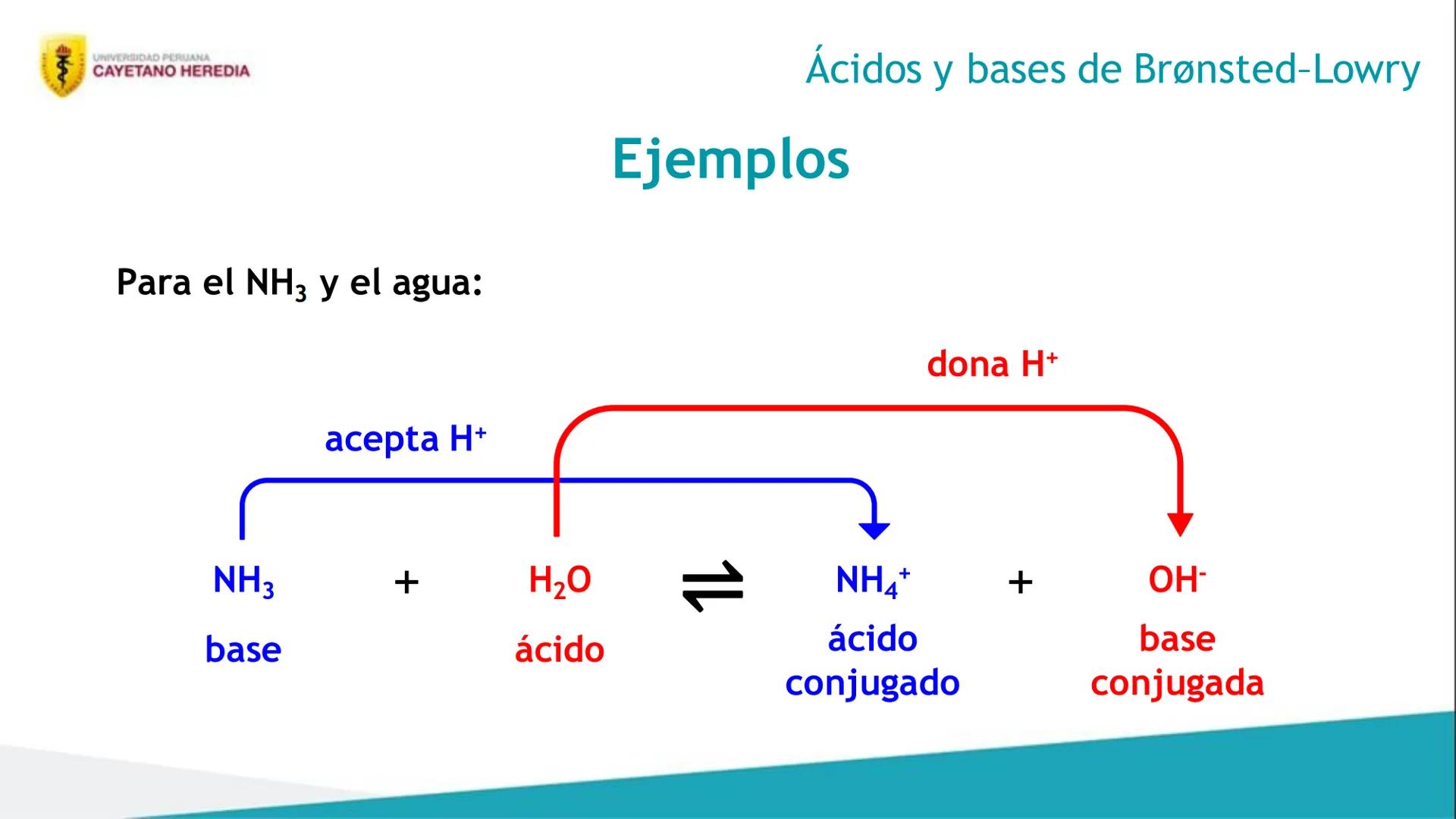 UNIVERSIDAD PERUANA
CAYETANO HEREDIA

Ácidos y bases de Brønsted–Lowry

Ejemplos

Para el $NH_3$ y el agua:

dona $H^+$

acepta $H^+$

$NH_3$ + $H_2O$ $\rightleftharpoons$ $NH_4^+$ + $OH^-$

base

ácido

ácido conjugado

base conjugada